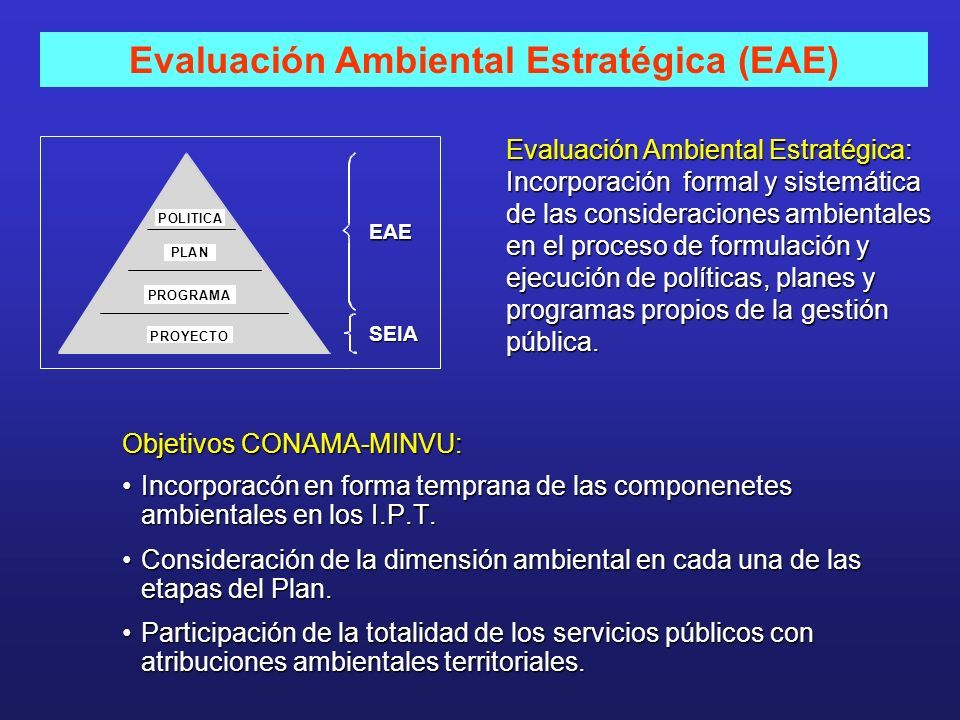 Evaluación Ambiental Estratégica (EAE)

POLITICA
PLAN
PROGRAMA
PROYECTO

EAE
SEIA

Evaluación Ambiental Estratégica: Incorporación formal y sistemática de las consideraciones ambientales en el proceso de formulación y ejecución de políticas, planes y programas propios de la gestión pública.

Objetivos CONAMA-MINVU:

• Incorporacón en forma temprana de las componenetes ambientales en los I.P.T.

• Consideración de la dimensión ambiental en cada una de las etapas del Plan.

• Participación de la totalidad de los servicios públicos con atribuciones ambientales territoriales.